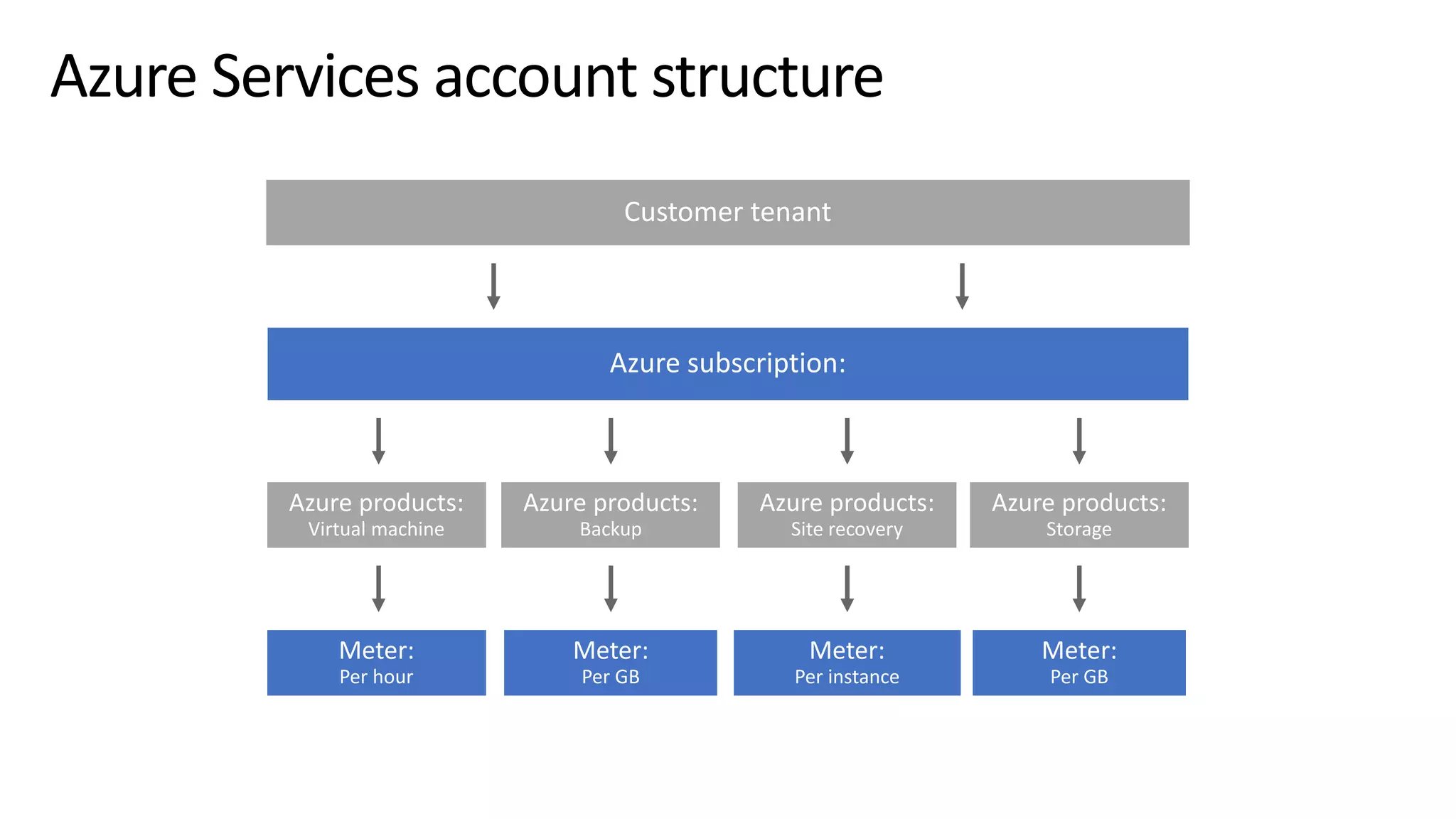 Azure Services account structure

Customer tenant

Azure subscription:

Azure products:
Virtual machine

Azure products:
Backup

Azure products:
Site recovery

Azure products:
Storage

Meter:
Per hour

Meter:
Per GB

Meter:
Per instance

Meter:
Per GB